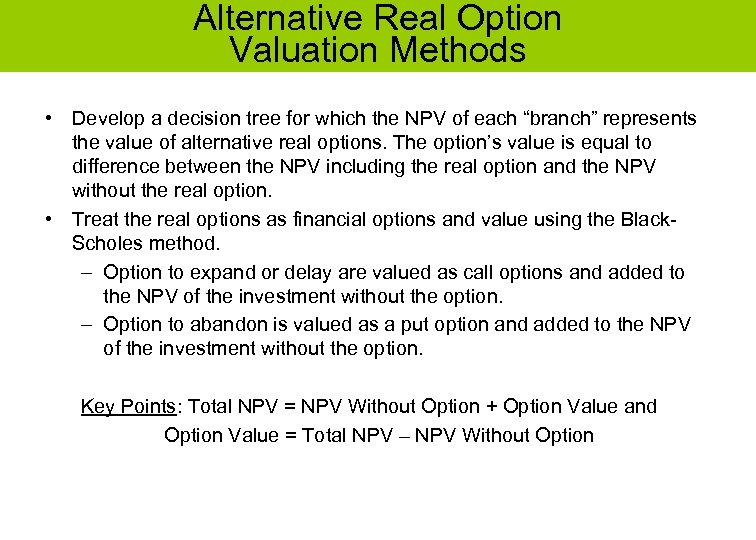 Alternative Real Option Valuation Methods

• Develop a decision tree for which the NPV of each “branch” represents the value of alternative real options. The option’s value is equal to difference between the NPV including the real option and the NPV without the real option.

• Treat the real options as financial options and value using the Black-Scholes method.

– Option to expand or delay are valued as call options and added to the NPV of the investment without the option.

– Option to abandon is valued as a put option and added to the NPV of the investment without the option.

Key Points: Total NPV = NPV Without Option + Option Value and Option Value = Total NPV – NPV Without Option